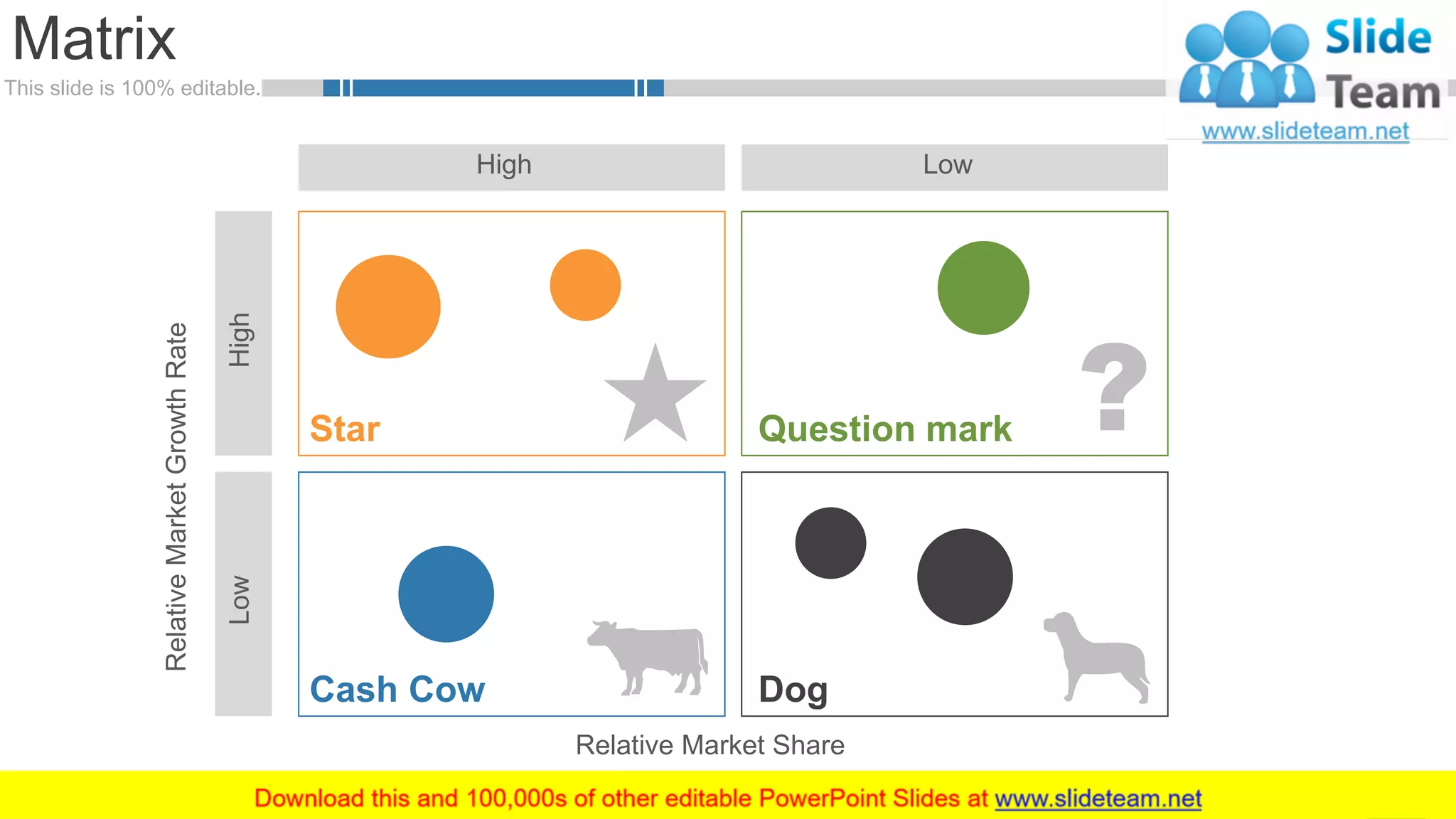 Matrix

This slide is 100% editable.

Slide Team
www.slideteam.net

High

Low

Relative Market Growth Rate

High

Low

Star

Question mark

?

Cash Cow

Dog

Relative Market Share

Download this and 100,000s of other editable PowerPoint Slides at www.slideteam.net